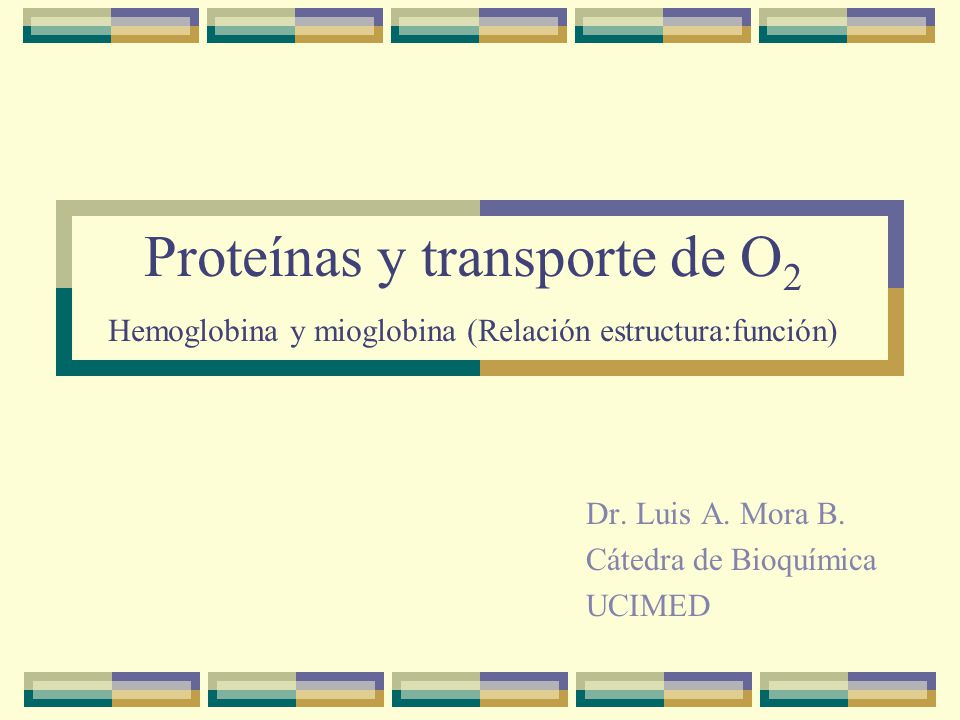 Proteínas y transporte de $O_2$

Hemoglobina y mioglobina (Relación estructura:función)

Dr. Luis A. Mora B.
Cátedra de Bioquímica
UCIMED